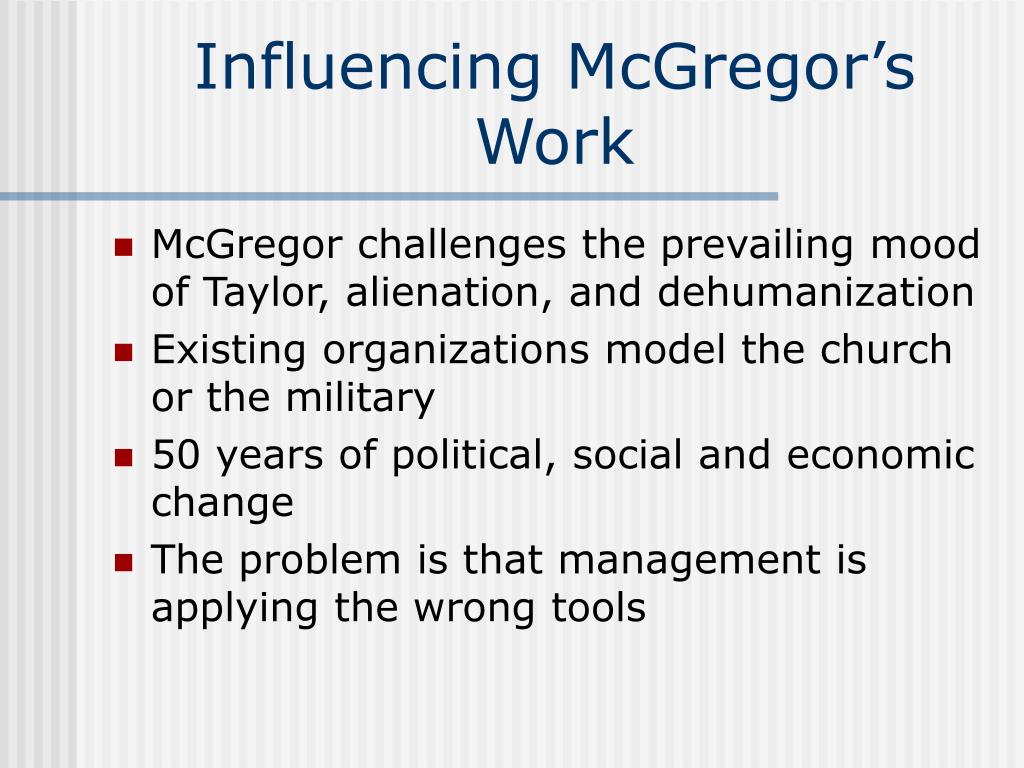 Influencing McGregor’s Work

- McGregor challenges the prevailing mood of Taylor, alienation, and dehumanization
- Existing organizations model the church or the military
- 50 years of political, social and economic change
- The problem is that management is applying the wrong tools